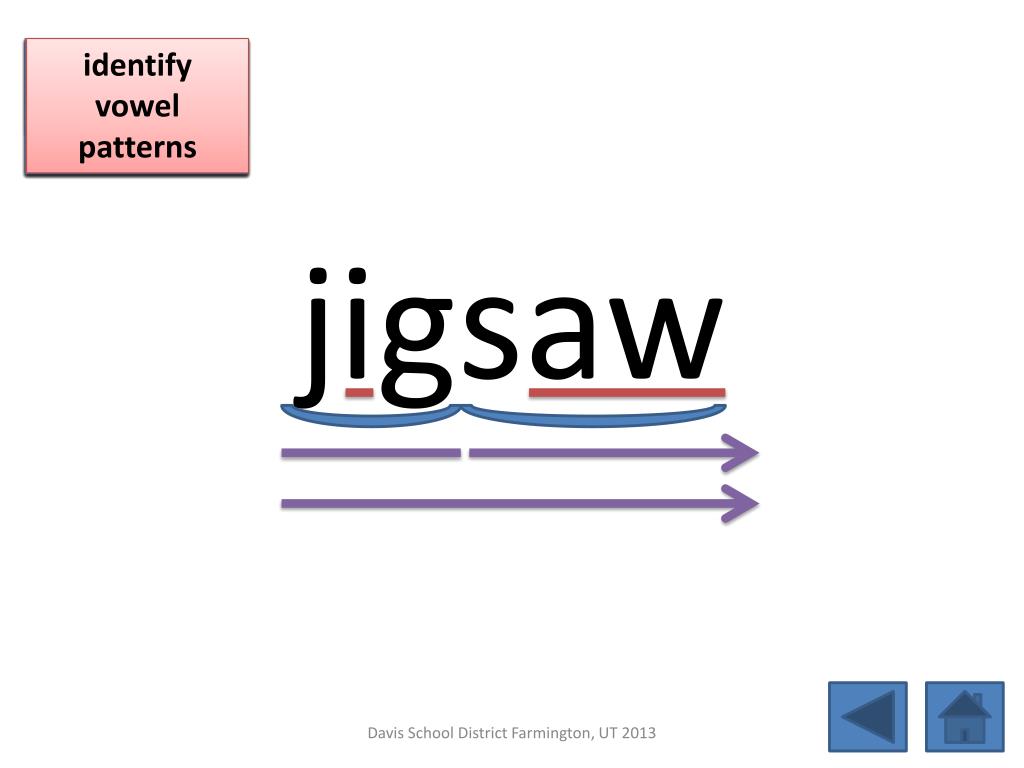 identify vowel patterns

jigsaw

Davis School District Farmington, UT 2013